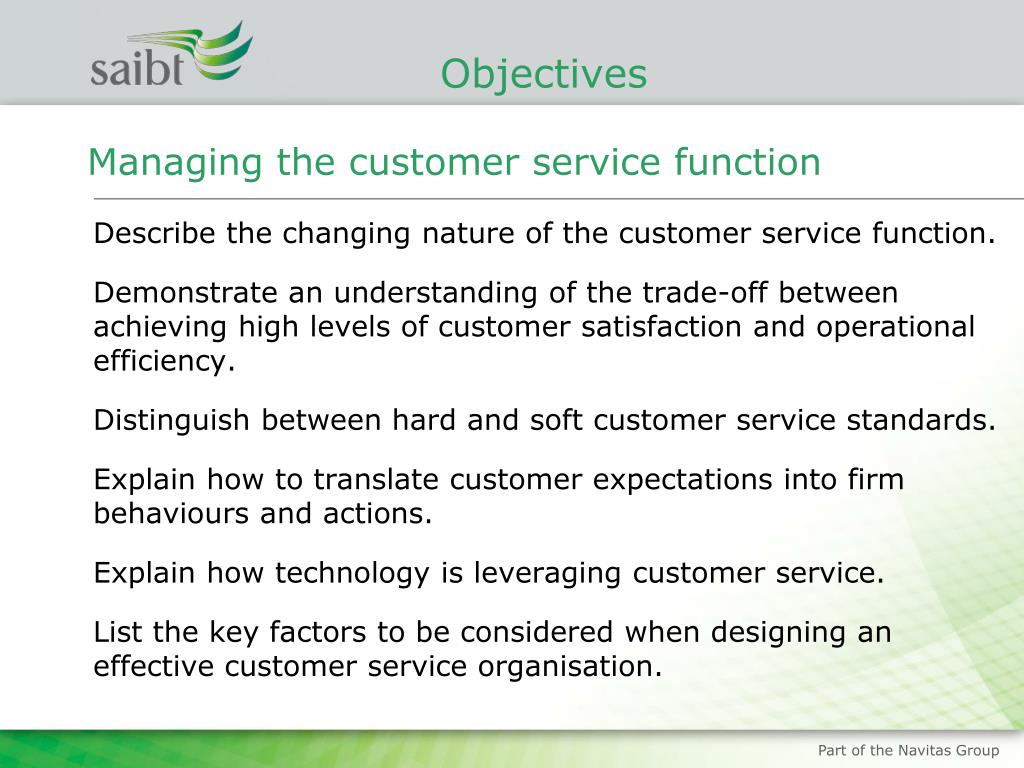 saibt

Objectives

Managing the customer service function

Describe the changing nature of the customer service function.

Demonstrate an understanding of the trade-off between achieving high levels of customer satisfaction and operational efficiency.

Distinguish between hard and soft customer service standards.

Explain how to translate customer expectations into firm behaviours and actions.

Explain how technology is leveraging customer service.

List the key factors to be considered when designing an effective customer service organisation.

Part of the Navitas Group